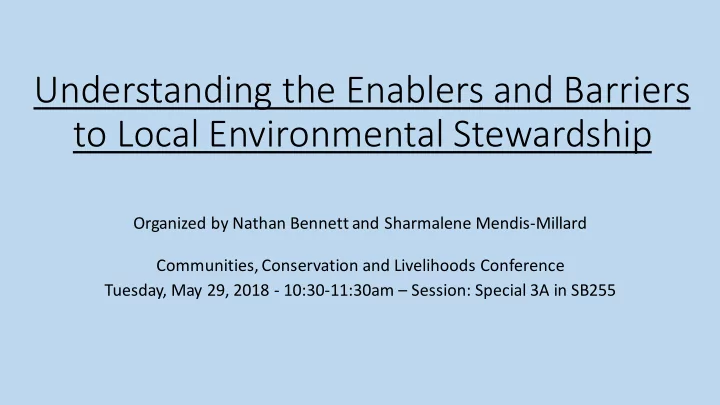 Understanding the Enablers and Barriers to Local Environmental Stewardship

Organized by Nathan Bennett and Sharmalene Mendis-Millard

Communities, Conservation and Livelihoods Conference
Tuesday, May 29, 2018 - 10:30-11:30am – Session: Special 3A in SB255